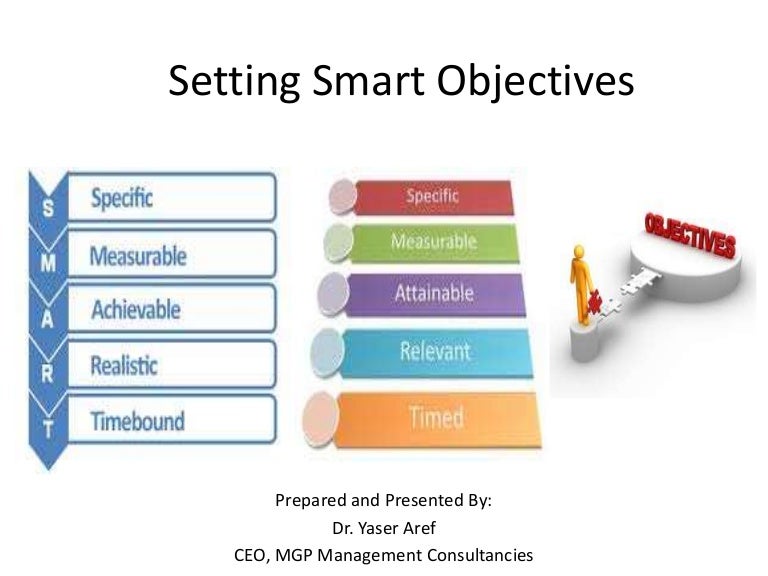 Setting Smart Objectives

S Specific
M Measurable
A Achievable
R Realistic
T Timebound

Specific
Measurable
Attainable
Relevant
Timed

OBJECTIVES

Prepared and Presented By:
Dr. Yaser Aref
CEO, MGP Management Consultancies